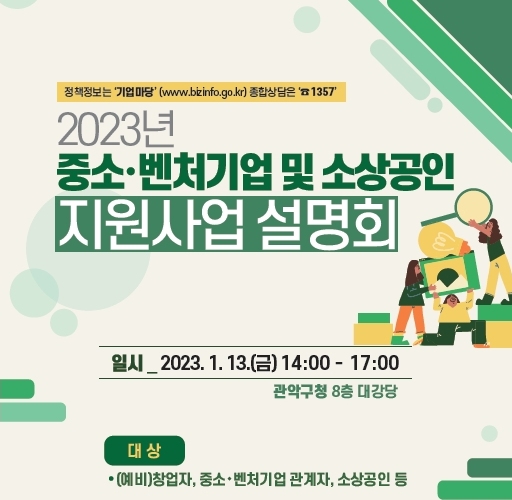 정책정보는 '기업마당' (www.bizinfo.go.kr) 종합상담은 '☎1357'

2023년
중소·벤처기업 및 소상공인
지원사업 설명회

일시 _ 2023. 1. 13.(금) 14:00 - 17:00
관악구청 8층 대강당

대 상
• (예비)창업자, 중소·벤처기업 관계자, 소상공인 등